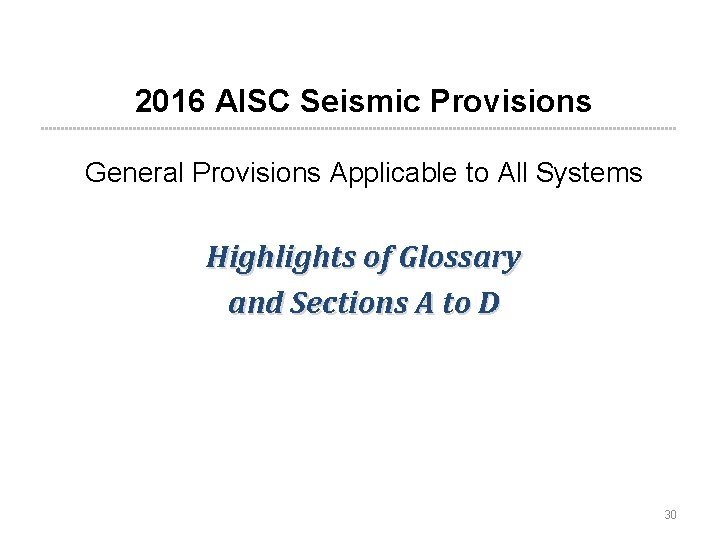 2016 AISC Seismic Provisions

General Provisions Applicable to All Systems

Highlights of Glossary and Sections A to D

30